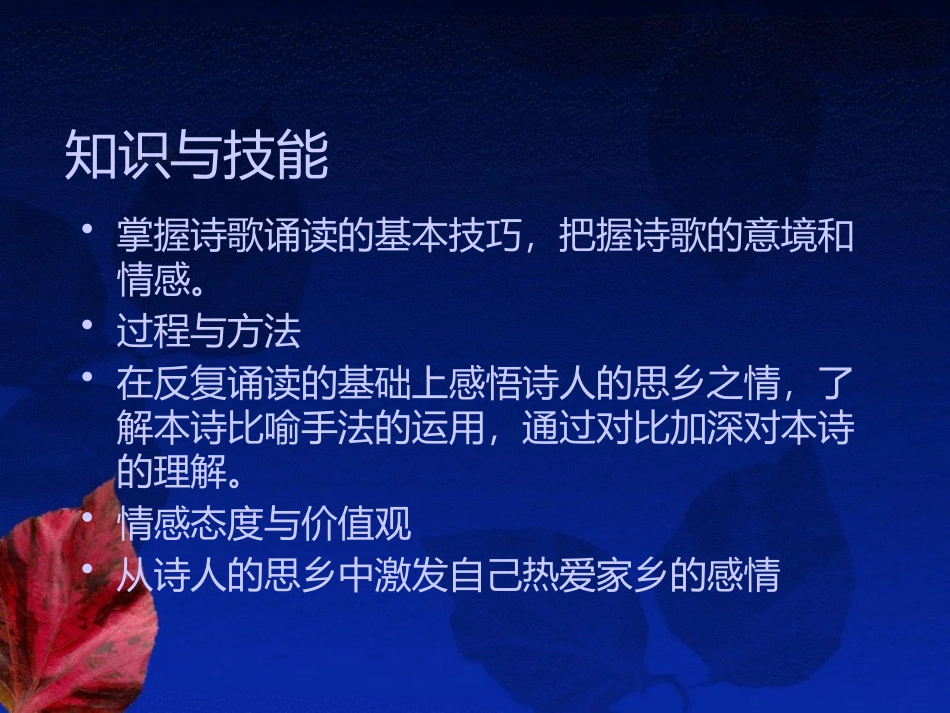 知识与技能

• 掌握诗歌诵读的基本技巧，把握诗歌的意境和情感。
• 过程与方法
• 在反复诵读的基础上感悟诗人的思乡之情，了解本诗比喻手法的运用，通过对比加深对本诗的理解。
• 情感态度与价值观
• 从诗人的思乡中激发自己热爱家乡的感情